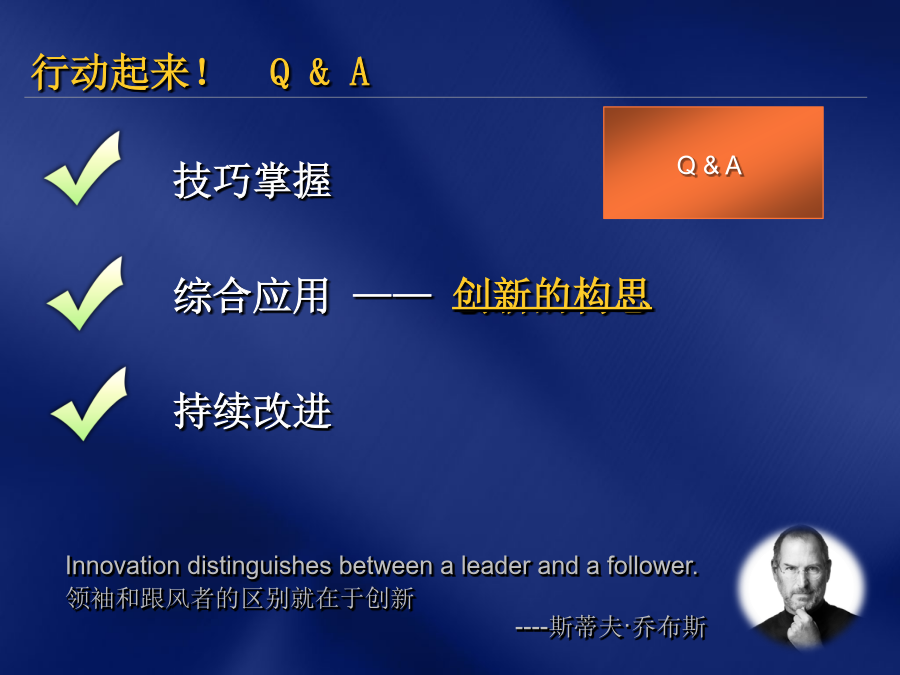 行动起来！　Q & A

Q & A

技巧掌握

综合应用 —— 创新的构思

持续改进

Innovation distinguishes between a leader and a follower.
领袖和跟风者的区别就在于创新

----斯蒂夫·乔布斯